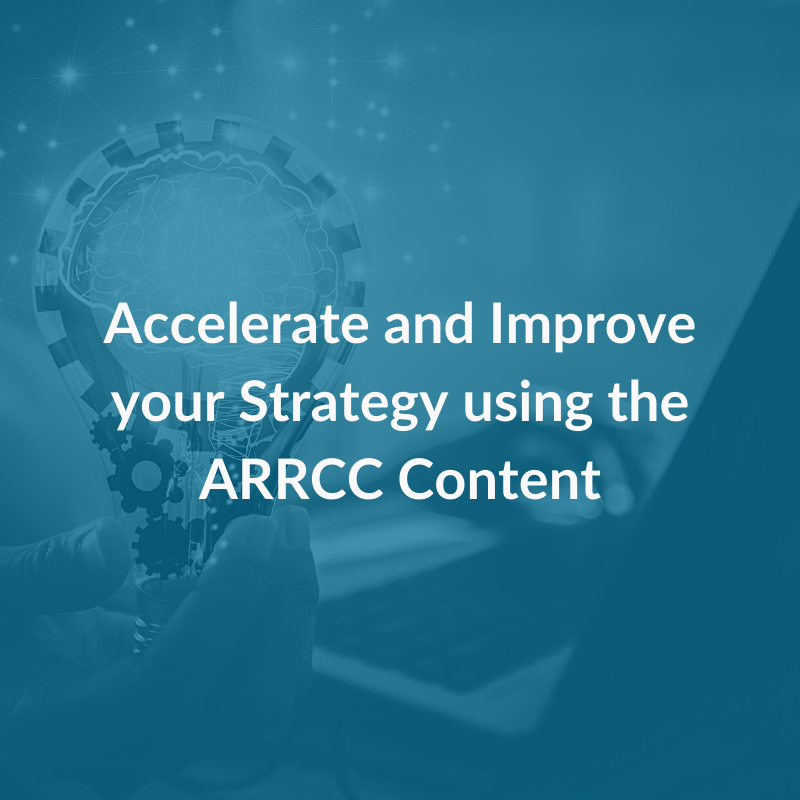 Accelerate and Improve your Strategy using the ARRCC Content